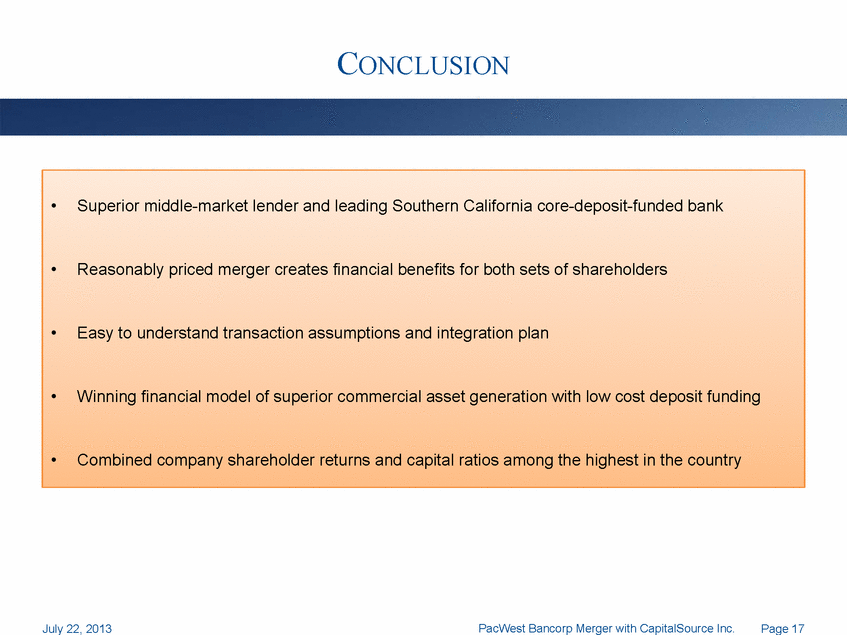 CONCLUSION

• Superior middle-market lender and leading Southern California core-deposit-funded bank

• Reasonably priced merger creates financial benefits for both sets of shareholders

• Easy to understand transaction assumptions and integration plan

• Winning financial model of superior commercial asset generation with low cost deposit funding

• Combined company shareholder returns and capital ratios among the highest in the country

July 22, 2013

PacWest Bancorp Merger with CapitalSource Inc.

Page 17